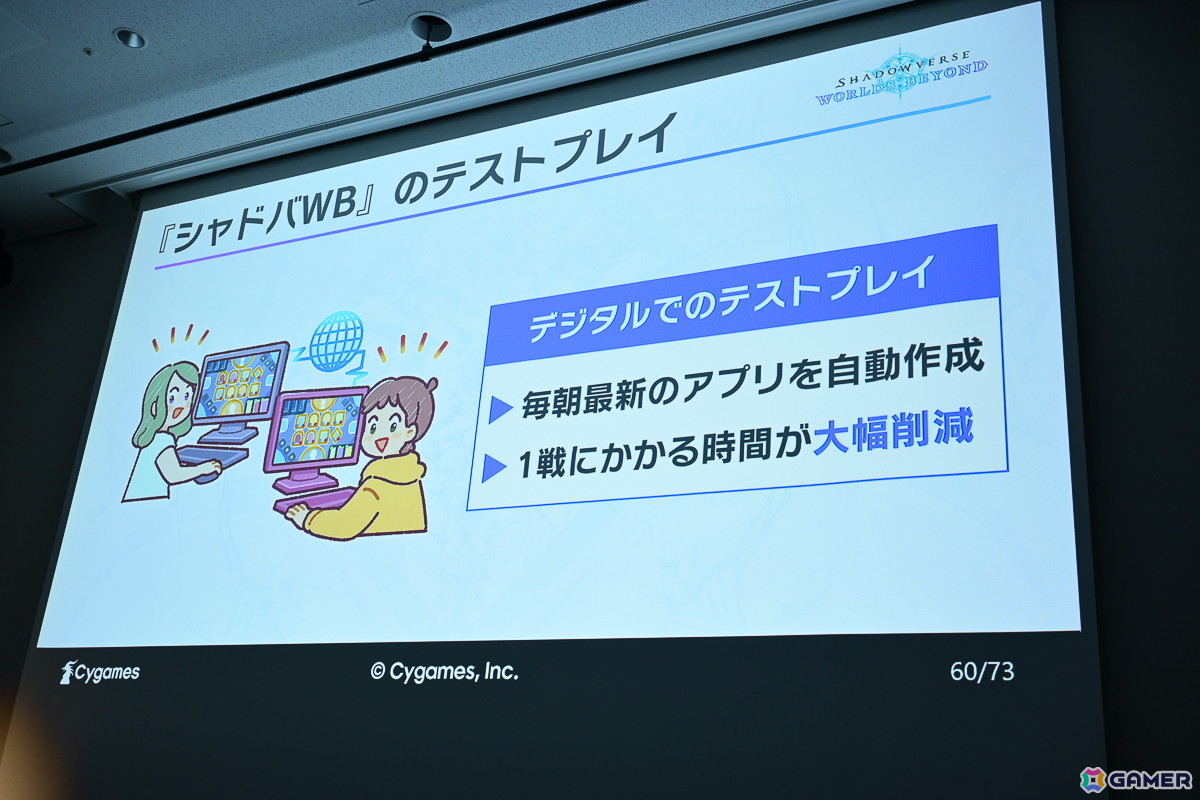 SHADOWVERSE WORLDS BEYOND

『シャドバWB』のテストプレイ

デジタルでのテストプレイ

▶ 毎朝最新のアプリを自動作成

▶ 1戦にかかる時間が大幅削減

Cygames

© Cygames, Inc.

60/73

GAMER